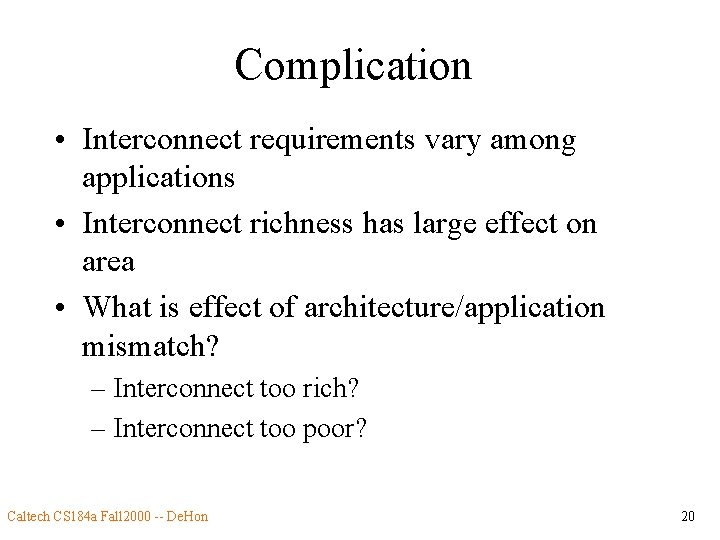 Complication

• Interconnect requirements vary among applications
• Interconnect richness has large effect on area
• What is effect of architecture/application mismatch?
– Interconnect too rich?
– Interconnect too poor?

Caltech CS184a Fall2000 -- DeHon

20